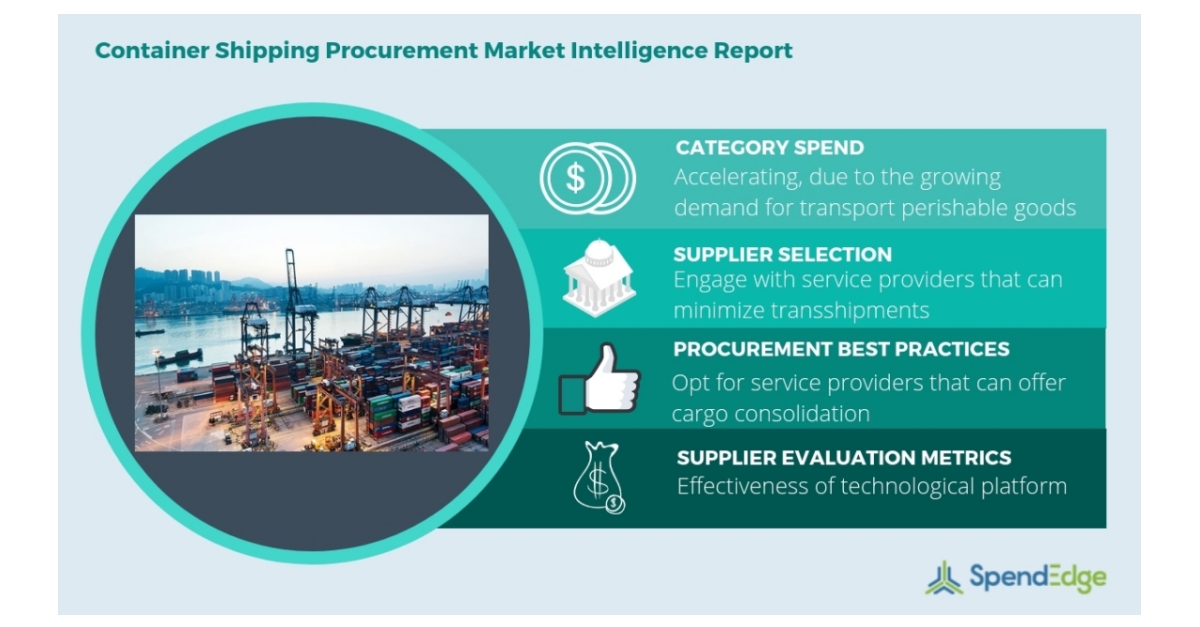 Container Shipping Procurement Market Intelligence Report

CATEGORY SPEND
Accelerating, due to the growing demand for transport perishable goods

SUPPLIER SELECTION
Engage with service providers that can minimize transshipments

PROCUREMENT BEST PRACTICES
Opt for service providers that can offer cargo consolidation

SUPPLIER EVALUATION METRICS
Effectiveness of technological platform

SpendEdge